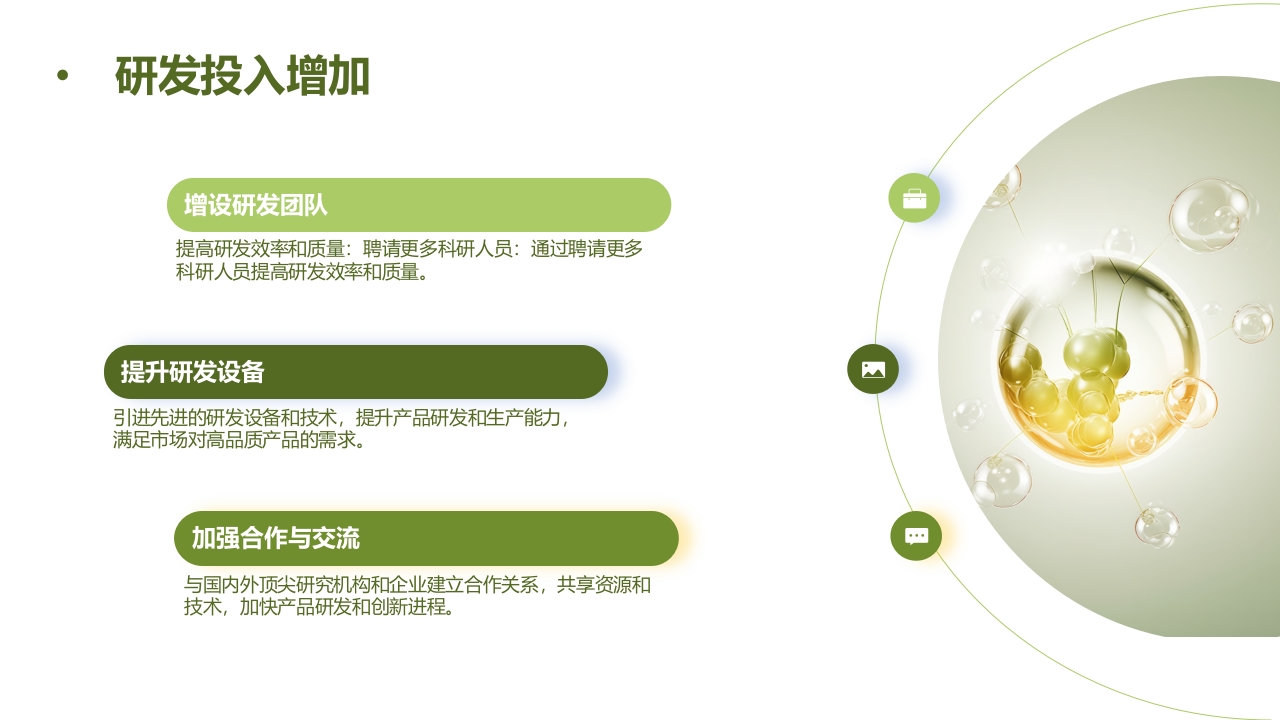 • 研发投入增加

增设研发团队

提高研发效率和质量：聘请更多科研人员：通过聘请更多科研人员提高研发效率和质量。

提升研发设备

引进先进的研发设备和技术，提升产品研发和生产能力，满足市场对高品质产品的需求。

加强合作与交流

与国内外顶尖研究机构和企业建立合作关系，共享资源和技术，加快产品研发和创新进程。